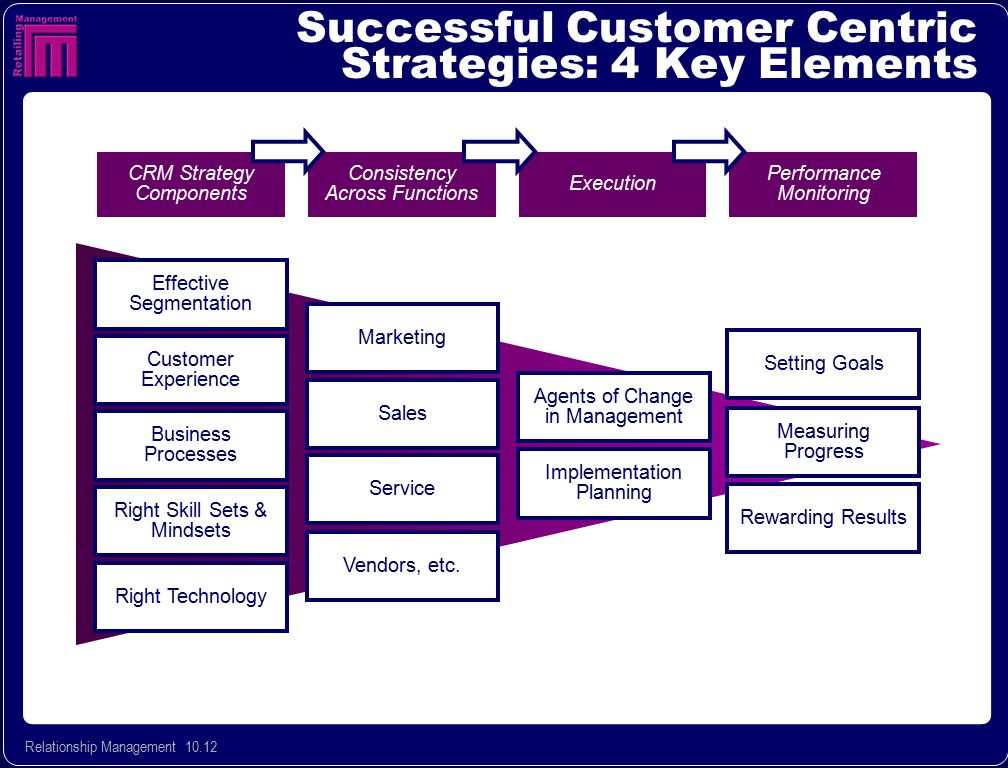 Retailing Management

Successful Customer Centric Strategies: 4 Key Elements

CRM Strategy Components

Consistency Across Functions

Execution

Performance Monitoring

Effective Segmentation

Customer Experience

Business Processes

Right Skill Sets & Mindsets

Right Technology

Marketing

Sales

Service

Vendors, etc.

Agents of Change in Management

Implementation Planning

Setting Goals

Measuring Progress

Rewarding Results

Relationship Management 10.12